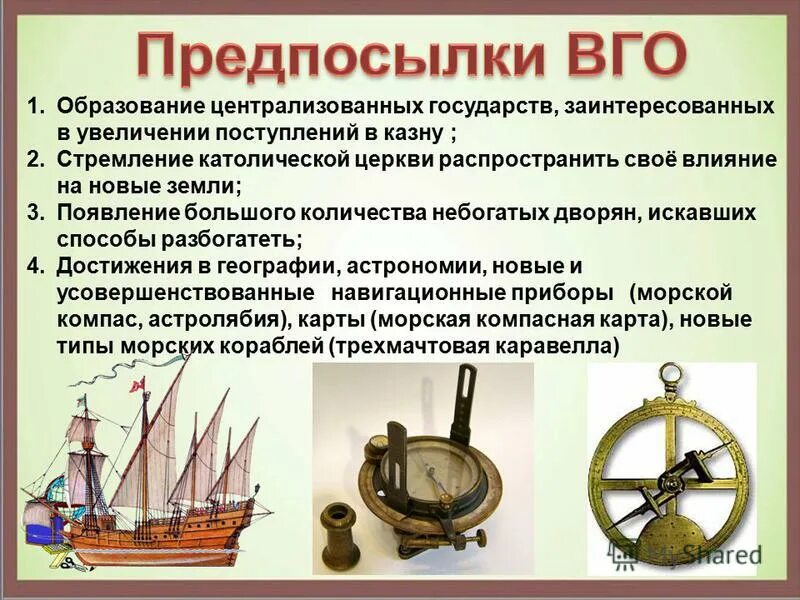 Предпосылки ВГО

1. Образование централизованных государств, заинтересованных в увеличении поступлений в казну ;
2. Стремление католической церкви распространить своё влияние на новые земли;
3. Появление большого количества небогатых дворян, искавших способы разбогатеть;
4. Достижения в географии, астрономии, новые и усовершенствованные навигационные приборы (морской компас, астролябия), карты (морская компасная карта), новые типы морских кораблей (трехмачтовая каравелла)

MyShared